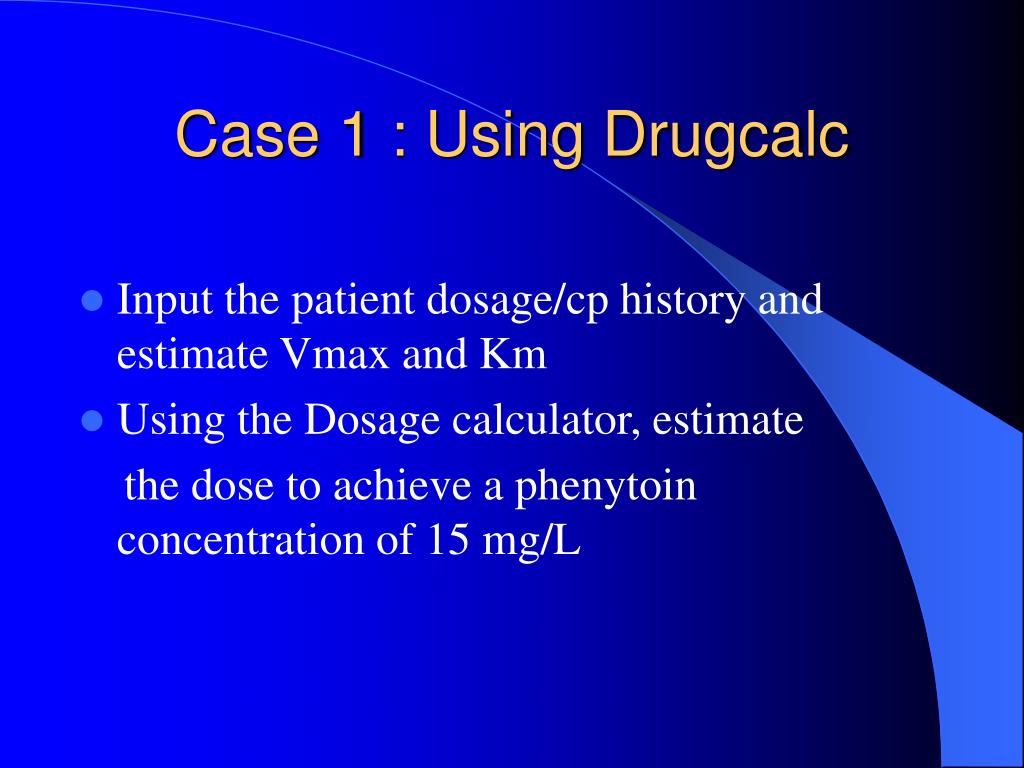 Case 1 : Using Drugcalc

- Input the patient dosage/cp history and estimate Vmax and Km
- Using the Dosage calculator, estimate

the dose to achieve a phenytoin concentration of 15 mg/L